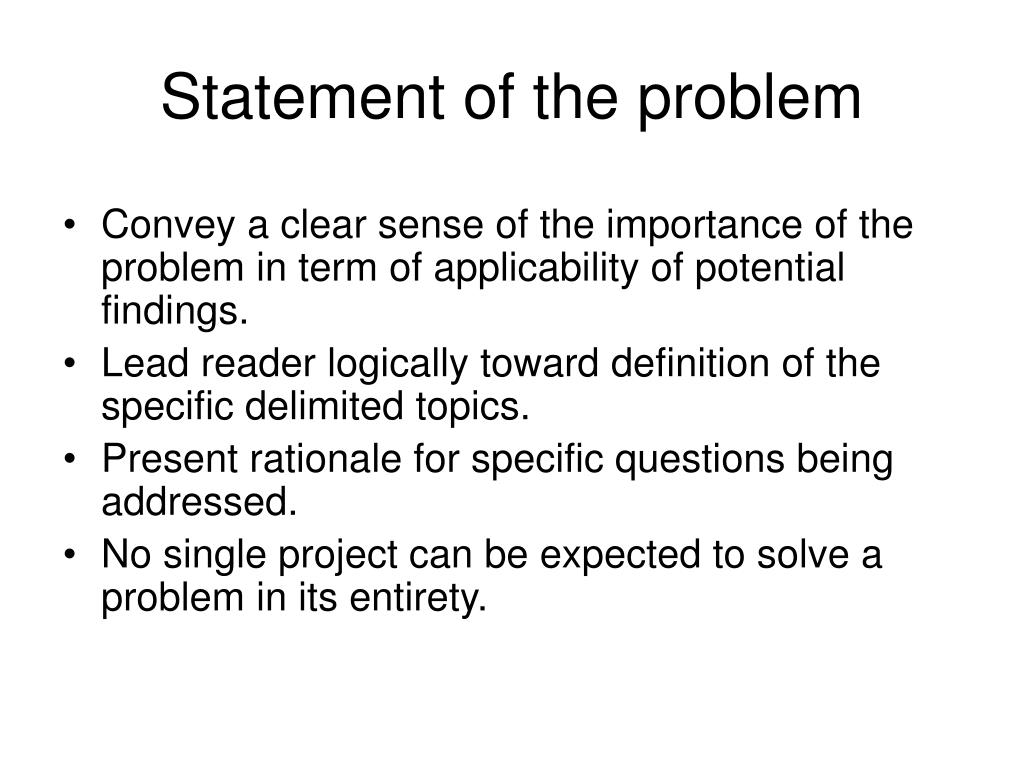 Statement of the problem

• Convey a clear sense of the importance of the problem in term of applicability of potential findings.
• Lead reader logically toward definition of the specific delimited topics.
• Present rationale for specific questions being addressed.
• No single project can be expected to solve a problem in its entirety.